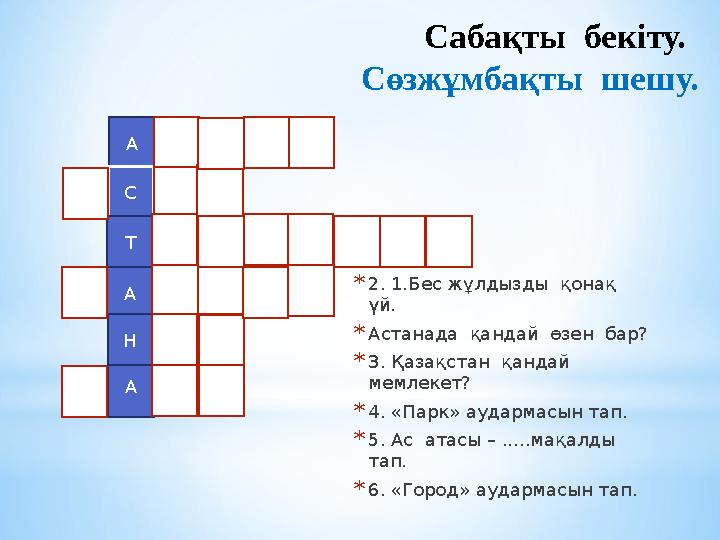 Сабақты бекіту.
Сөзжұмбақты шешу.

А
С
Т
А
Н
А

* 2. 1.Бес жұлдызды қонақ үй.
* Астанада қандай өзен бар?
* 3. Қазақстан қандай мемлекет?
* 4. «Парк» аудармасын тап.
* 5. Ас атасы – .....мақалды тап.
* 6. «Город» аудармасын тап.